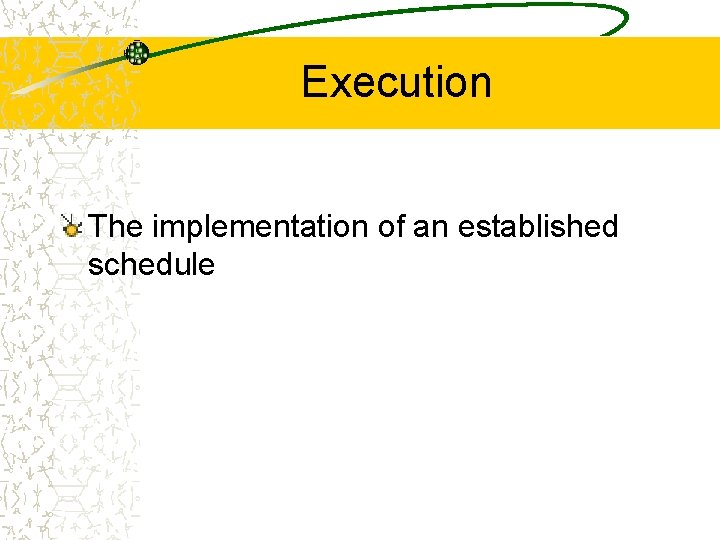 Execution

The implementation of an established schedule